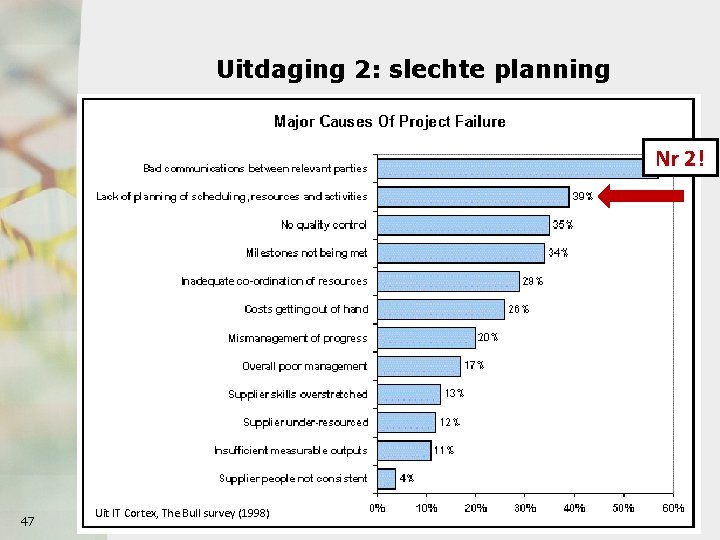 Uitdaging 2: slechte planning

Major Causes Of Project Failure

Nr 2!

Bad communications between relevant parties
Lack of planning of scheduling, resources and activities 39%
No quality control 35%
Milestones not being met 34%
Inadequate co-ordination of resources 29%
Costs getting out of hand 26%
Mismanagement of progress 20%
Overall poor management 17%
Supplier skills overstretched 13%
Supplier under-resourced 12%
Insufficient measurable outputs 11%
Supplier people not consistent 4%

0% 10% 20% 30% 40% 50% 60%

Uit IT Cortex, The Bull survey (1998)

47